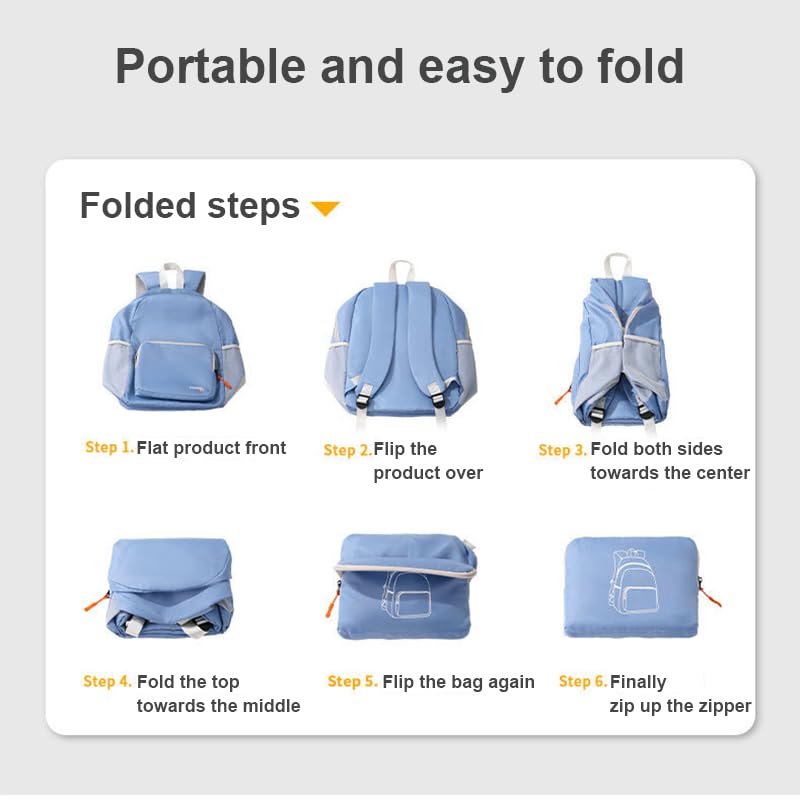 Portable and easy to fold

Folded steps

Step 1. Flat product front

Step 2. Flip the product over

Step 3. Fold both sides towards the center

Step 4. Fold the top towards the middle

Step 5. Flip the bag again

Step 6. Finally zip up the zipper